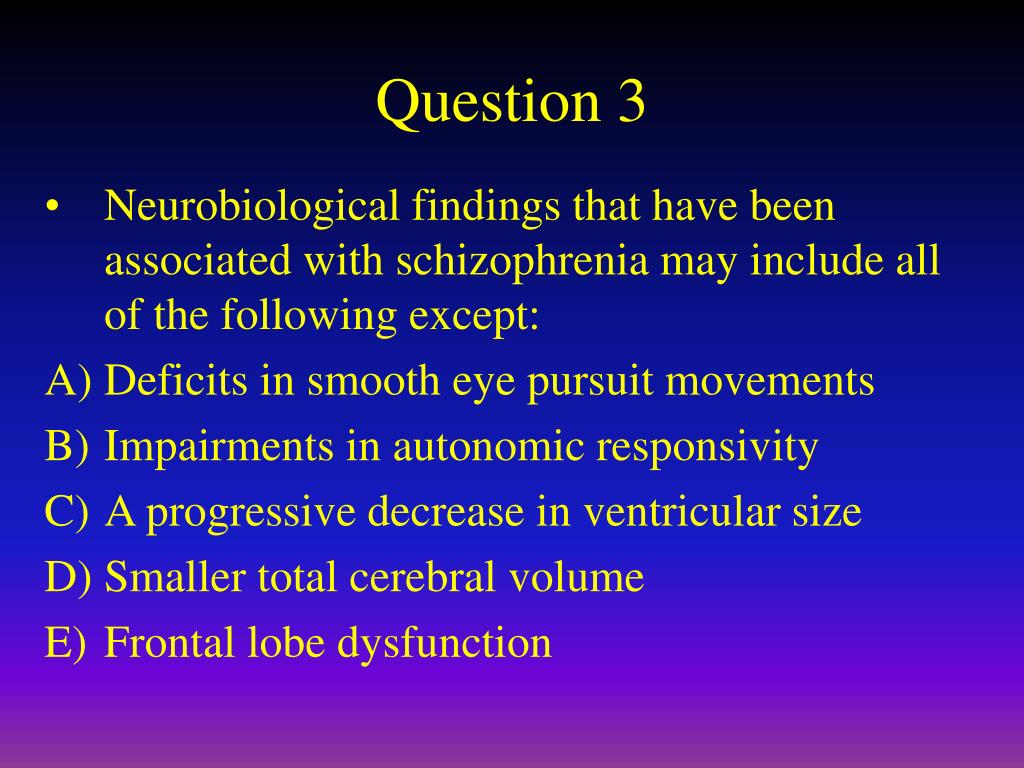 Question 3

• Neurobiological findings that have been associated with schizophrenia may include all of the following except:

A) Deficits in smooth eye pursuit movements
B) Impairments in autonomic responsivity
C) A progressive decrease in ventricular size
D) Smaller total cerebral volume
E) Frontal lobe dysfunction